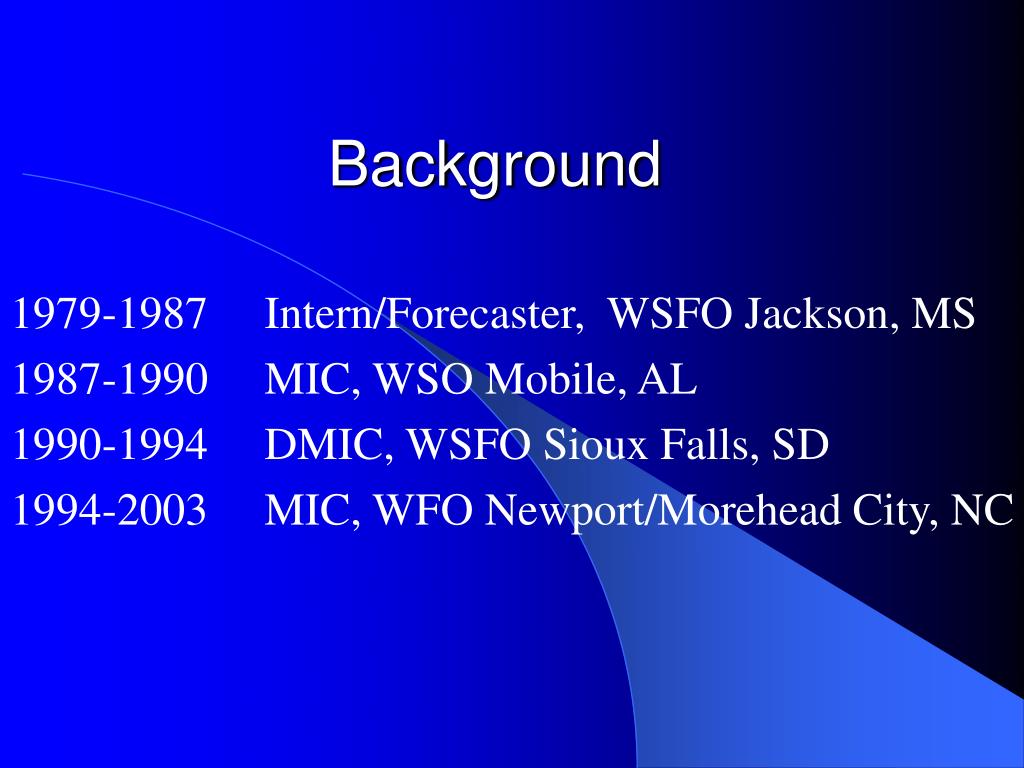 Background

1979-1987 Intern/Forecaster, WSFO Jackson, MS
1987-1990 MIC, WSO Mobile, AL
1990-1994 DMIC, WSFO Sioux Falls, SD
1994-2003 MIC, WFO Newport/Morehead City, NC